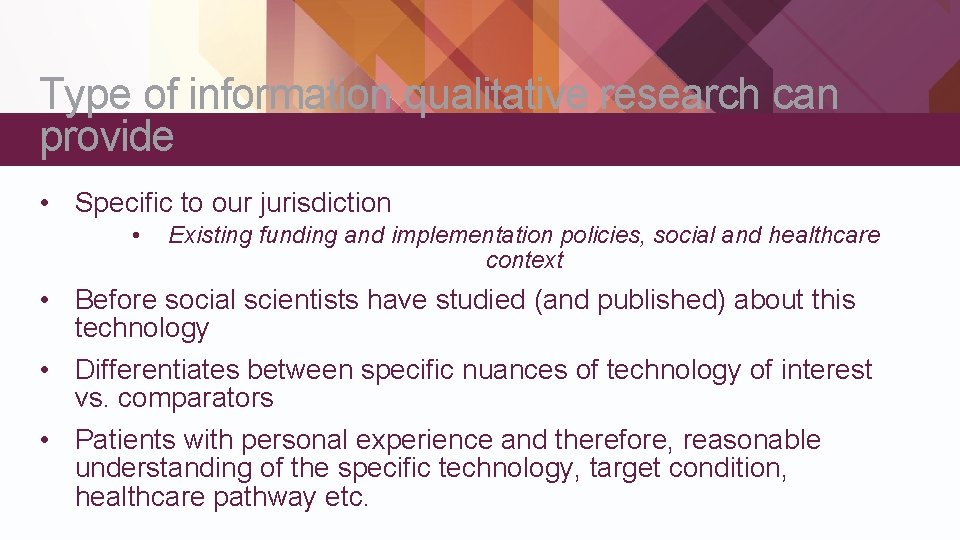 Type of information qualitative research can provide

• Specific to our jurisdiction
  • Existing funding and implementation policies, social and healthcare context

• Before social scientists have studied (and published) about this technology

• Differentiates between specific nuances of technology of interest vs. comparators

• Patients with personal experience and therefore, reasonable understanding of the specific technology, target condition, healthcare pathway etc.